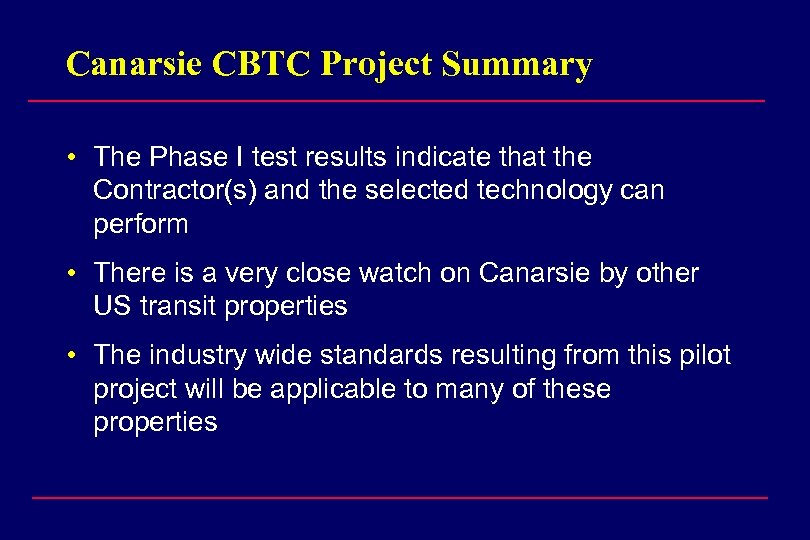 Canarsie CBTC Project Summary

• The Phase I test results indicate that the Contractor(s) and the selected technology can perform

• There is a very close watch on Canarsie by other US transit properties

• The industry wide standards resulting from this pilot project will be applicable to many of these properties